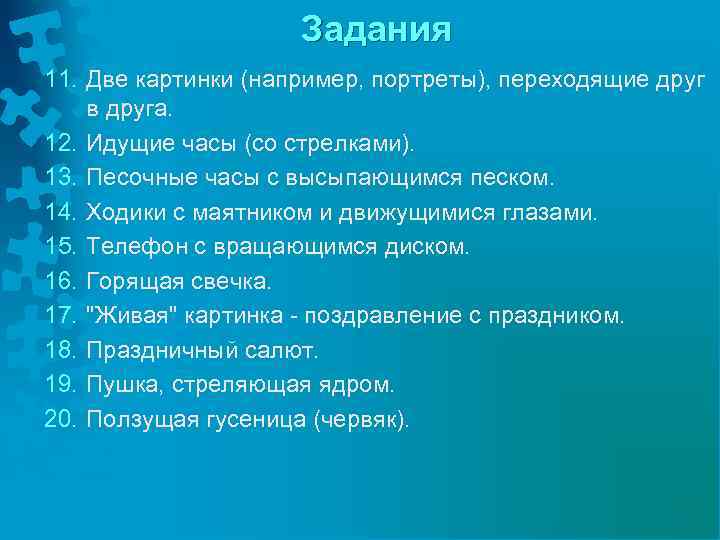 Задания

11. Две картинки (например, портреты), переходящие друг в друга.
12. Идущие часы (со стрелками).
13. Песочные часы с высыпающимся песком.
14. Ходики с маятником и движущимися глазами.
15. Телефон с вращающимся диском.
16. Горящая свечка.
17. "Живая" картинка - поздравление с праздником.
18. Праздничный салют.
19. Пушка, стреляющая ядром.
20. Ползущая гусеница (червяк).